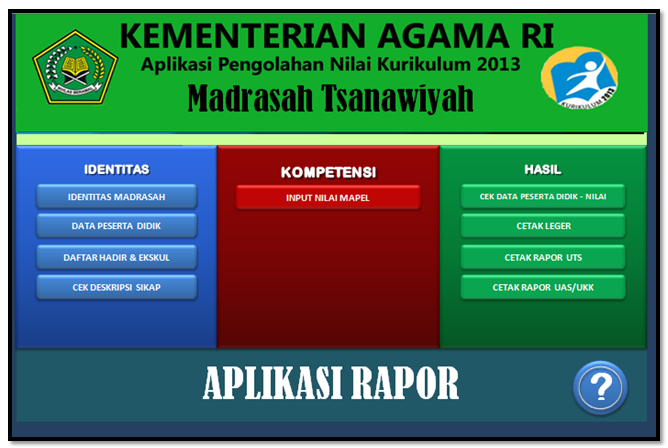 KEMENTERIAN AGAMA RI
Aplikasi Pengolahan Nilai Kurikulum 2013
Madrasah Tsanawiyah

IKHLAS BERAMAL

KURIKULUM 2013

IDENTITAS
IDENTITAS MADRASAH
DATA PESERTA DIDIK
DAFTAR HADIR & EKSKUL
CEK DESKRIPSI SIKAP

KOMPETENSI
INPUT NILAI MAPEL

HASIL
CEK DATA PESERTA DIDIK - NILAI
CETAK LEGER
CETAK RAPOR UTS
CETAK RAPOR UAS/UKK

APLIKASI RAPOR

?